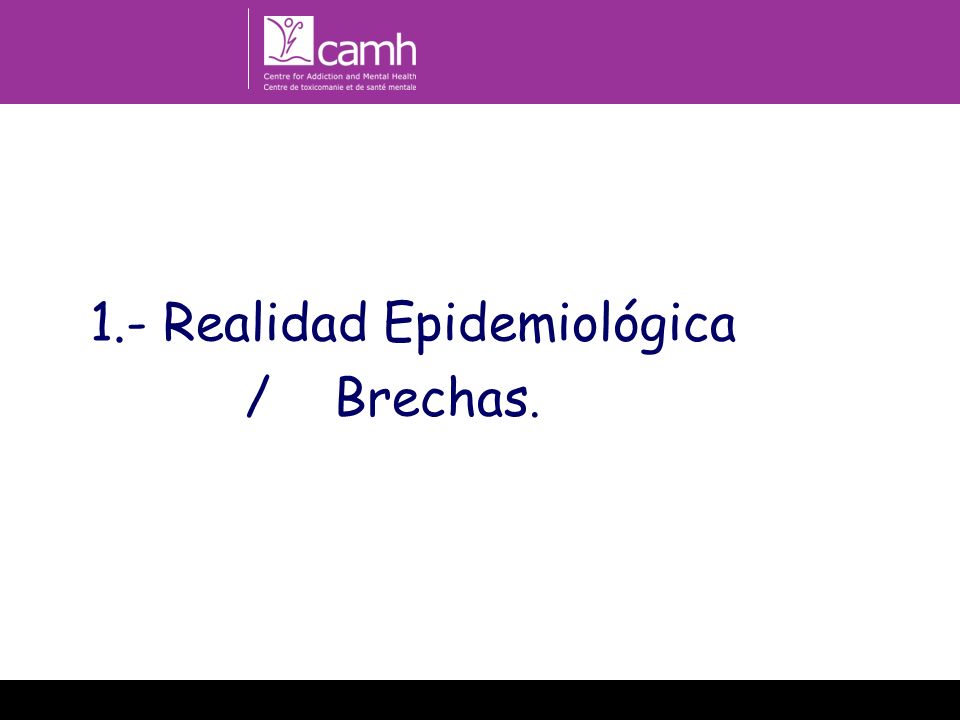 camh
Centre for Addiction and Mental Health
Centre de toxicomanie et de santé mentale

1.- Realidad Epidemiológica / Brechas.